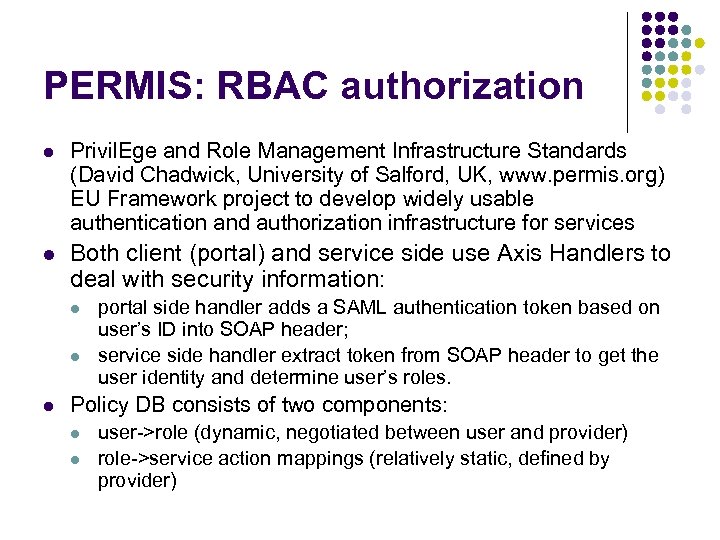 PERMIS: RBAC authorization

- PrivilEge and Role Management Infrastructure Standards (David Chadwick, University of Salford, UK, www.permis.org) EU Framework project to develop widely usable authentication and authorization infrastructure for services
- Both client (portal) and service side use Axis Handlers to deal with security information:
  - portal side handler adds a SAML authentication token based on user's ID into SOAP header;
  - service side handler extract token from SOAP header to get the user identity and determine user's roles.
- Policy DB consists of two components:
  - user->role (dynamic, negotiated between user and provider)
  - role->service action mappings (relatively static, defined by provider)